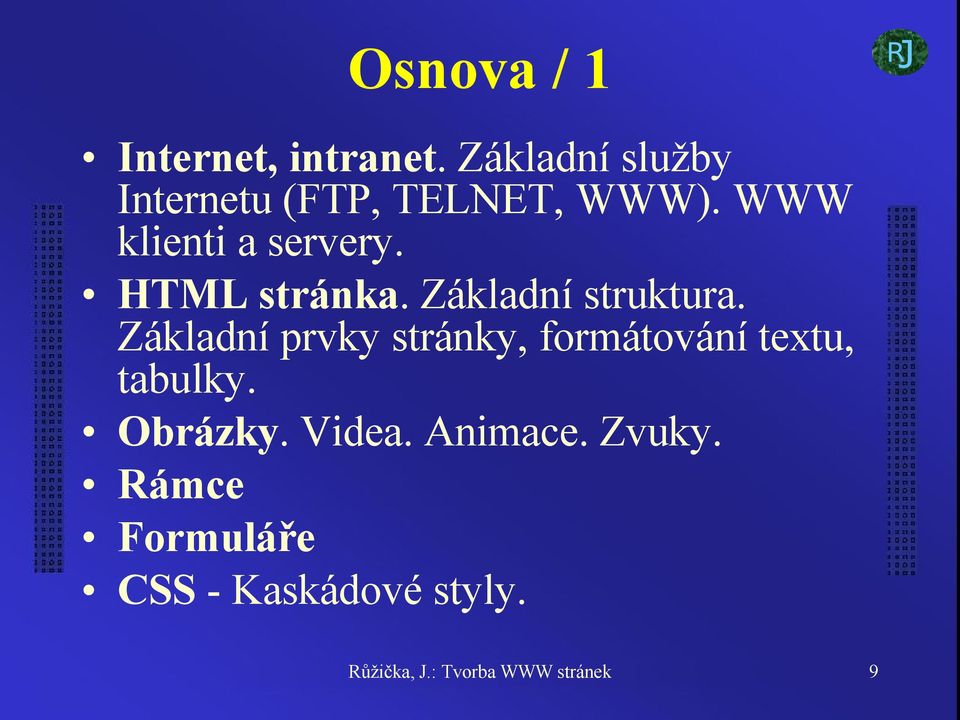 Osnova / 1

RJ

• Internet, intranet. Základní služby Internetu (FTP, TELNET, WWW). WWW klienti a servery.
• HTML stránka. Základní struktura. Základní prvky stránky, formátování textu, tabulky.
• Obrázky. Videa. Animace. Zvuky.
• Rámce
• Formuláře
• CSS - Kaskádové styly.

Růžička, J.: Tvorba WWW stránek

9